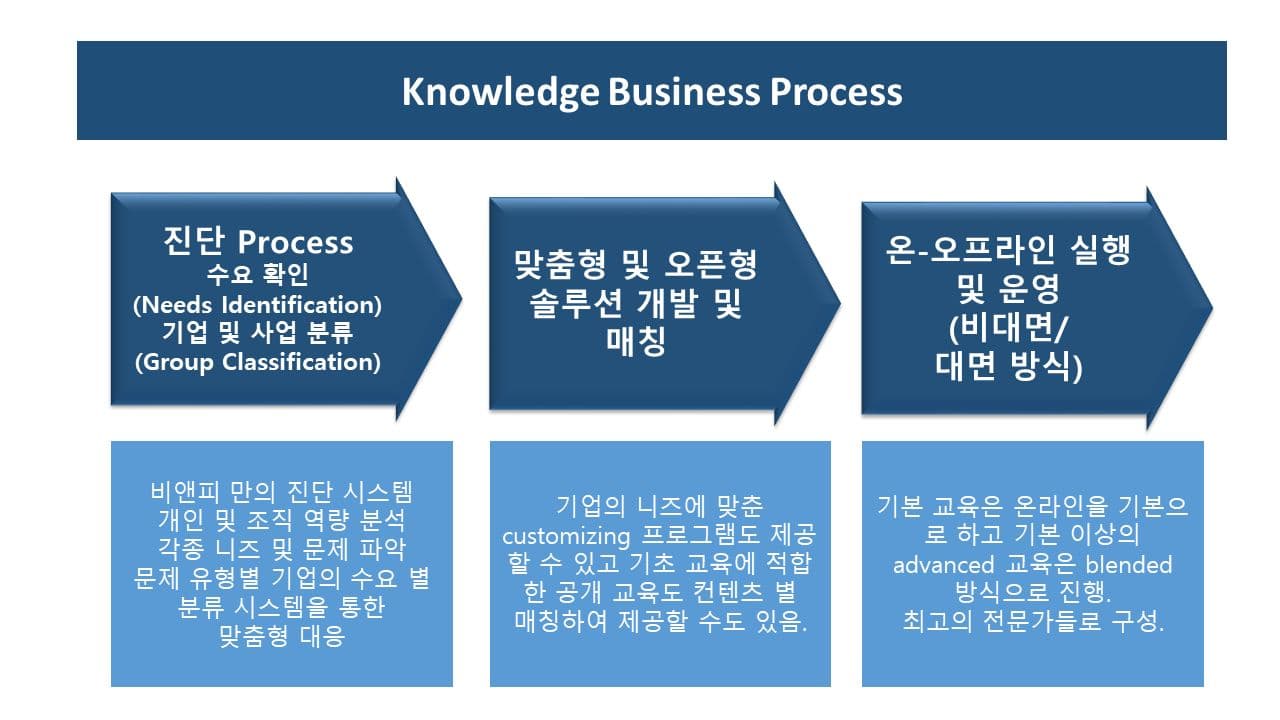 Knowledge Business Process

진단 Process
수요 확인
(Needs Identification)
기업 및 사업 분류
(Group Classification)

맞춤형 및 오픈형 솔루션 개발 및 매칭

온-오프라인 실행 및 운영 (비대면/ 대면 방식)

비앤피 만의 진단 시스템
개인 및 조직 역량 분석
각종 니즈 및 문제 파악
문제 유형별 기업의 수요 별 분류 시스템을 통한 맞춤형 대응

기업의 니즈에 맞춘 customizing 프로그램도 제공할 수 있고 기초 교육에 적합한 공개 교육도 컨텐츠 별 매칭하여 제공할 수도 있음.

기본 교육은 온라인을 기본으로 하고 기본 이상의 advanced 교육은 blended 방식으로 진행.
최고의 전문가들로 구성.